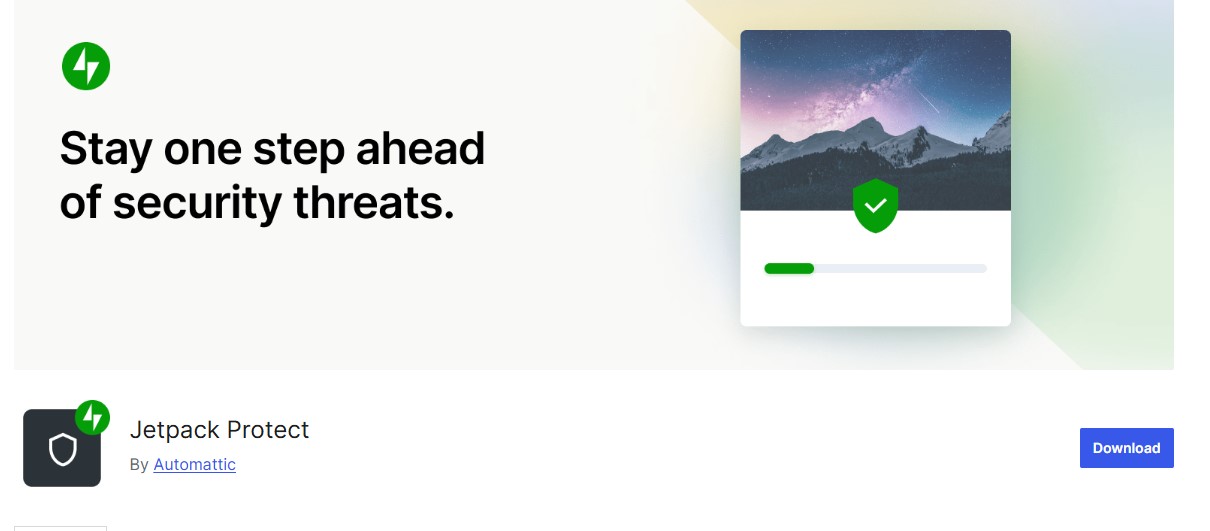 Stay one step ahead of security threats.

Jetpack Protect

By Automattic

Download